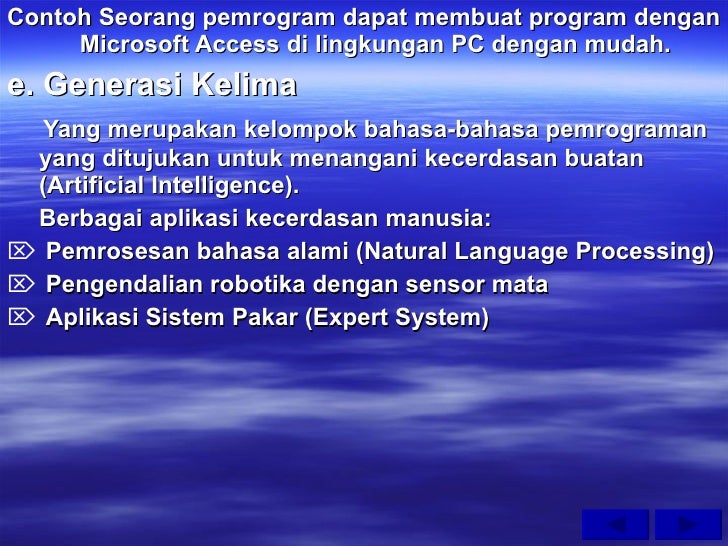 Contoh Seorang pemrogram dapat membuat program dengan Microsoft Access di lingkungan PC dengan mudah.

e. Generasi Kelima

Yang merupakan kelompok bahasa-bahasa pemrograman yang ditujukan untuk menangani kecerdasan buatan (Artificial Intelligence).

Berbagai aplikasi kecerdasan manusia:

⌦ Pemrosesan bahasa alami (Natural Language Processing)

⌦ Pengendalian robotika dengan sensor mata

⌦ Aplikasi Sistem Pakar (Expert System)